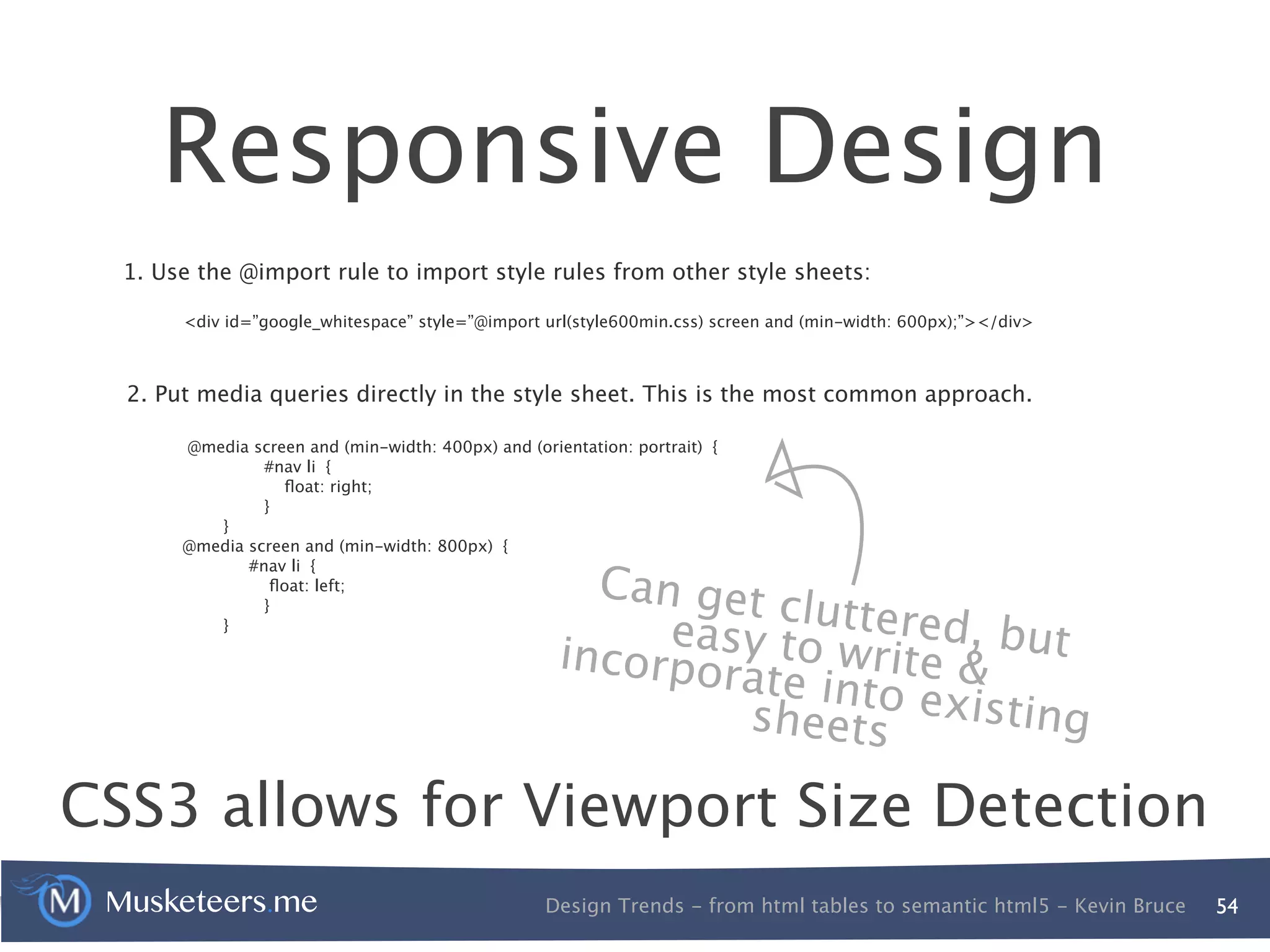 Responsive Design

1. Use the @import rule to import style rules from other style sheets:

<div id=”google_whitespace” style=”@import url(style600min.css) screen and (min-width: 600px);”></div>

2. Put media queries directly in the style sheet. This is the most common approach.

@media screen and (min-width: 400px) and (orientation: portrait) {
#nav li {
float: right;
}
}
@media screen and (min-width: 800px) {
#nav li {
float: left;
}
}

Can get cluttered, but easy to write & incorporate into existing sheets

CSS3 allows for Viewport Size Detection

M Musketeers.me

Design Trends - from html tables to semantic html5 - Kevin Bruce 54